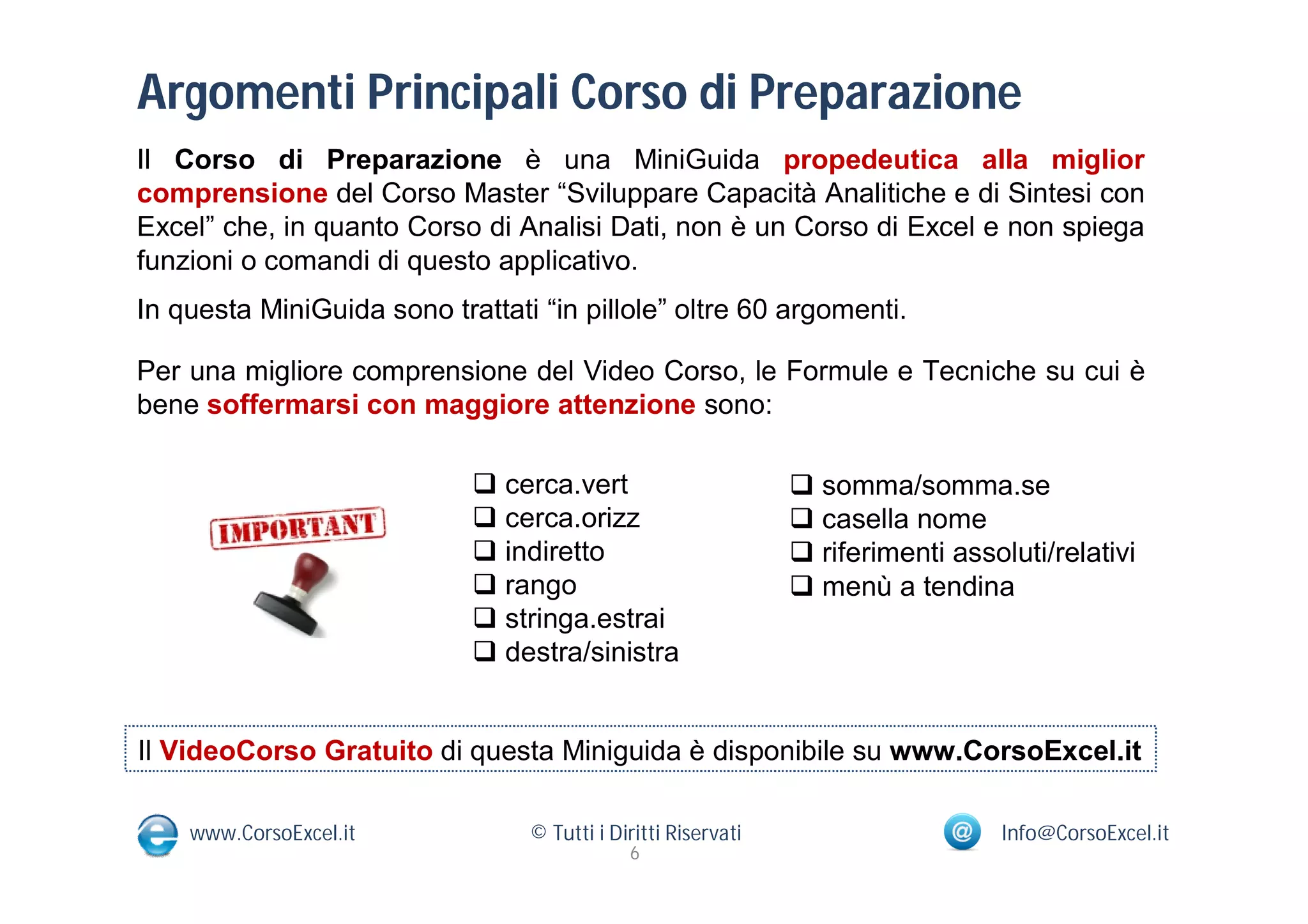 Argomenti Principali Corso di Preparazione

Il Corso di Preparazione è una MiniGuida propedeutica alla miglior comprensione del Corso Master “Sviluppare Capacità Analitiche e di Sintesi con Excel” che, in quanto Corso di Analisi Dati, non è un Corso di Excel e non spiega funzioni o comandi di questo applicativo.

In questa MiniGuida sono trattati “in pillole” oltre 60 argomenti.

Per una migliore comprensione del Video Corso, le Formule e Tecniche su cui è bene soffermarsi con maggiore attenzione sono:

IMPORTANT

❑ cerca.vert
❑ cerca.orizz
❑ indiretto
❑ rango
❑ stringa.estrai
❑ destra/sinistra

❑ somma/somma.se
❑ casella nome
❑ riferimenti assoluti/relativi
❑ menù a tendina

Il VideoCorso Gratuito di questa Miniguida è disponibile su www.CorsoExcel.it

www.CorsoExcel.it
© Tutti i Diritti Riservati
6
Info@CorsoExcel.it